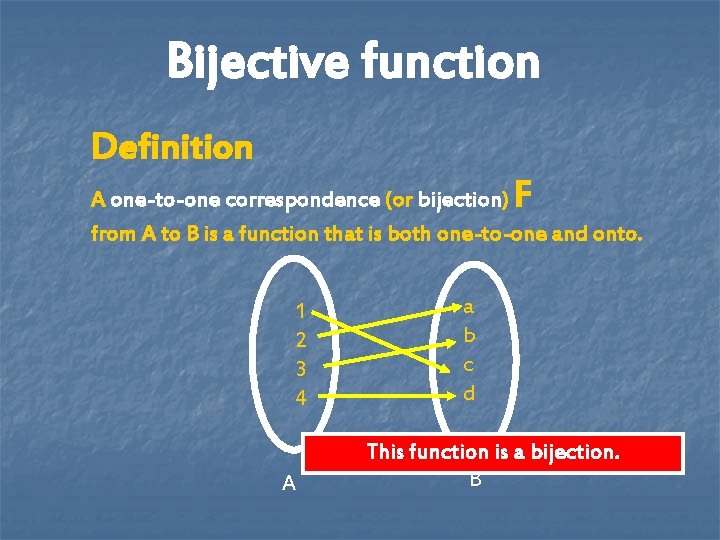 Bijective function

Definition

A one-to-one correspondence (or bijection) F from A to B is a function that is both one-to-one and onto.

1
2
3
4

a
b
c
d

This function is a bijection.

A

B